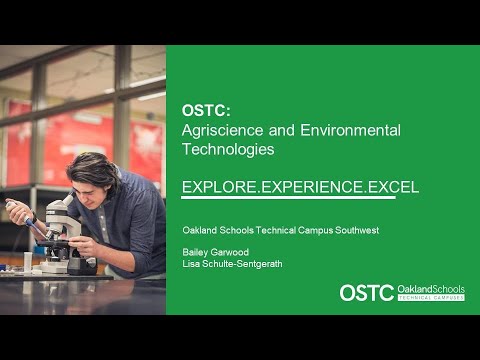 OSTC:
Agriscience and Environmental Technologies

EXPLORE.EXPERIENCE.EXCEL

Oakland Schools Technical Campus Southwest

Bailey Garwood
Lisa Schulte-Sentgerath

OSTC OaklandSchools TECHNICAL CAMPUSES